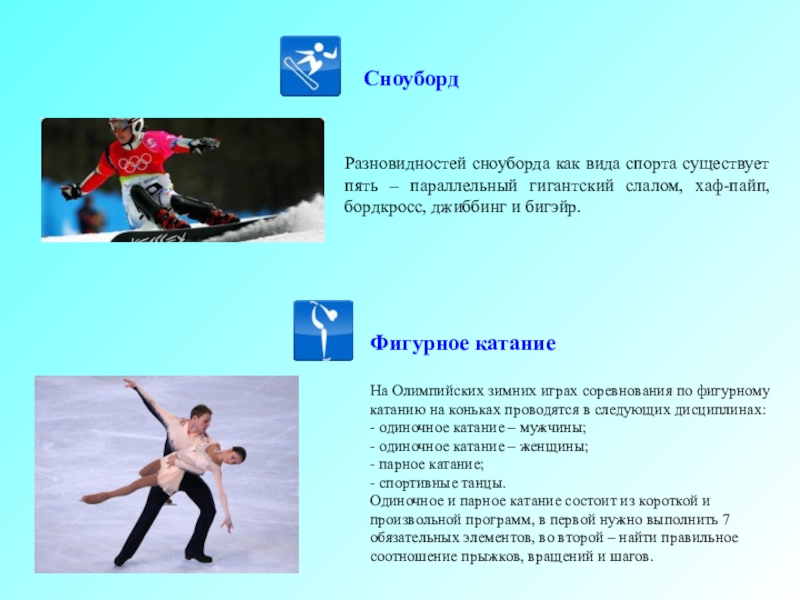 Сноуборд

Разновидностей сноуборда как вида спорта существует пять – параллельный гигантский слалом, хаф-пайп, бордкросс, джиббинг и бигэйр.

Фигурное катание

На Олимпийских зимних играх соревнования по фигурному катанию на коньках проводятся в следующих дисциплинах:
- одиночное катание – мужчины;
- одиночное катание – женщины;
- парное катание;
- спортивные танцы.
Одиночное и парное катание состоит из короткой и произвольной программ, в первой нужно выполнить 7 обязательных элементов, во второй – найти правильное соотношение прыжков, вращений и шагов.